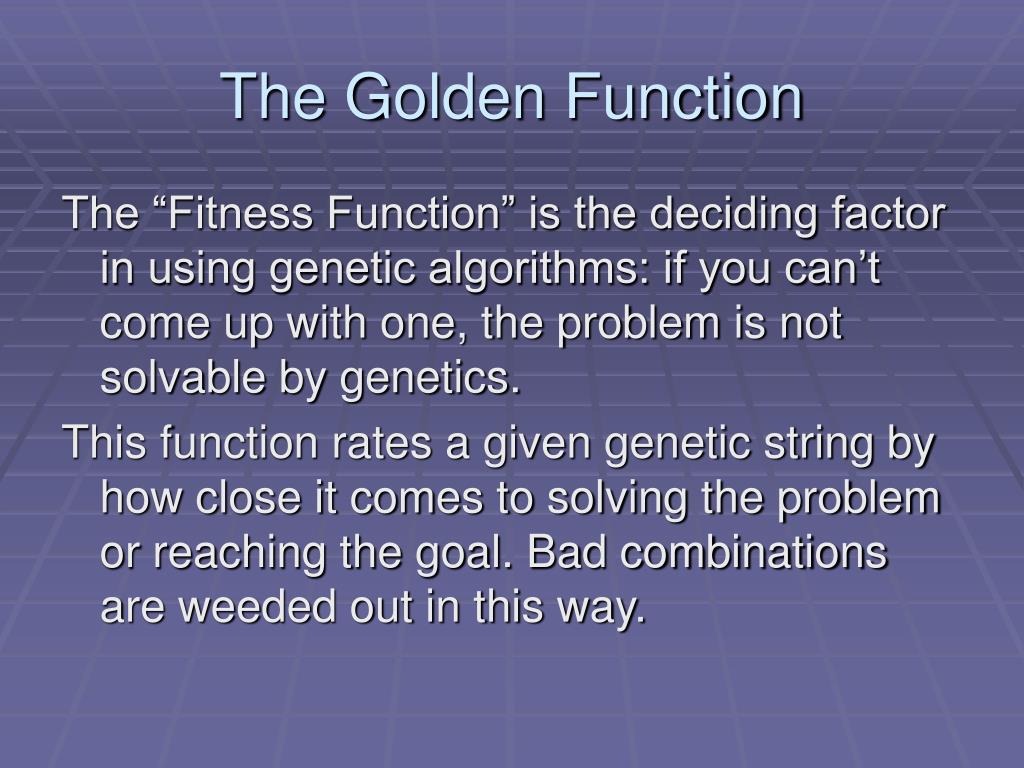 The Golden Function

The “Fitness Function” is the deciding factor in using genetic algorithms: if you can’t come up with one, the problem is not solvable by genetics.

This function rates a given genetic string by how close it comes to solving the problem or reaching the goal. Bad combinations are weeded out in this way.